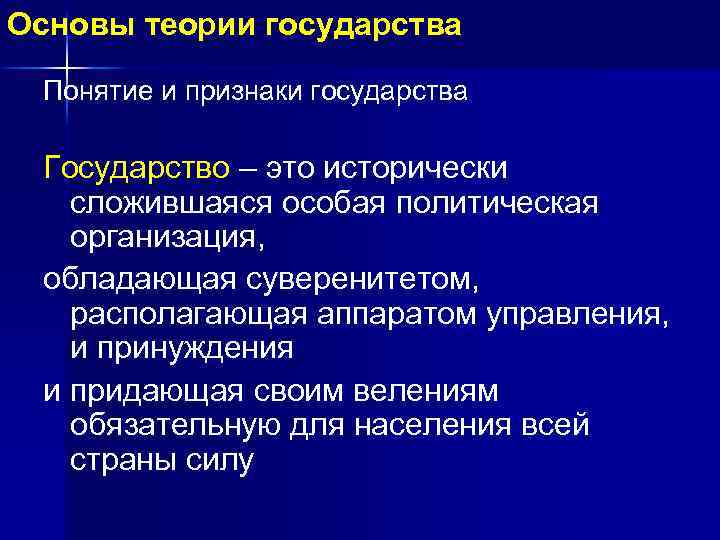 Основы теории государства

Понятие и признаки государства

Государство – это исторически сложившаяся особая политическая организация,

обладающая суверенитетом, располагающая аппаратом управления, и принуждения

и придающая своим велениям обязательную для населения всей страны силу